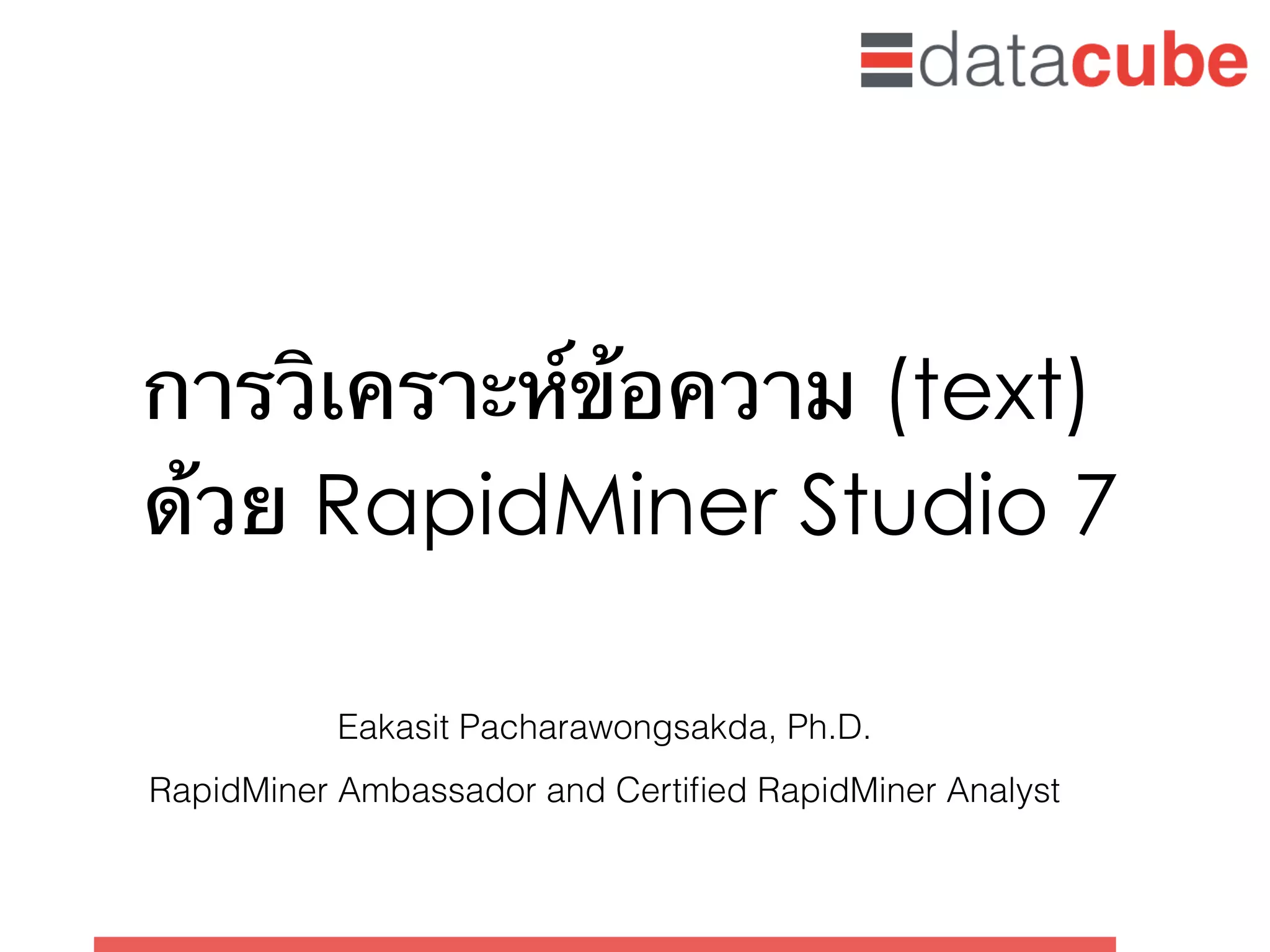 datacube

การวิเคราะห์ข้อความ (text) ด้วย RapidMiner Studio 7

Eakasit Pacharawongsakda, Ph.D.

RapidMiner Ambassador and Certified RapidMiner Analyst